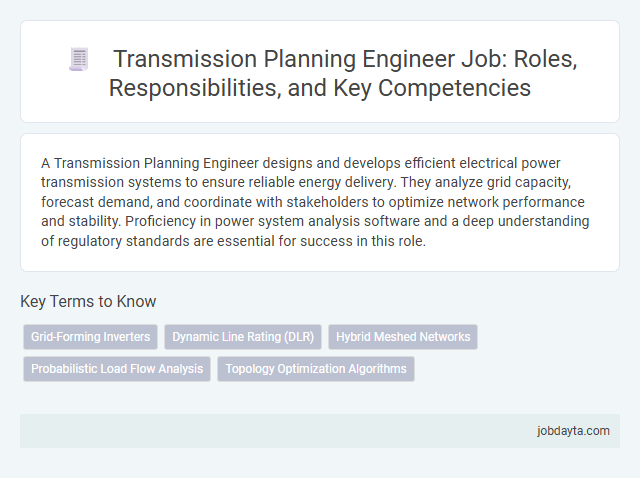 Transmission Planning Engineer Job: Roles, Responsibilities, and Key Competencies

A Transmission Planning Engineer designs and develops efficient electrical power transmission systems to ensure reliable energy delivery. They analyze grid capacity, forecast demand, and coordinate with stakeholders to optimize network performance and stability. Proficiency in power system analysis software and a deep understanding of regulatory standards are essential for success in this role.

Key Terms to Know

Grid-Forming Inverters

Dynamic Line Rating (DLR)

Hybrid Meshed Networks

Probabilistic Load Flow Analysis

Topology Optimization Algorithms

jobdayta.com